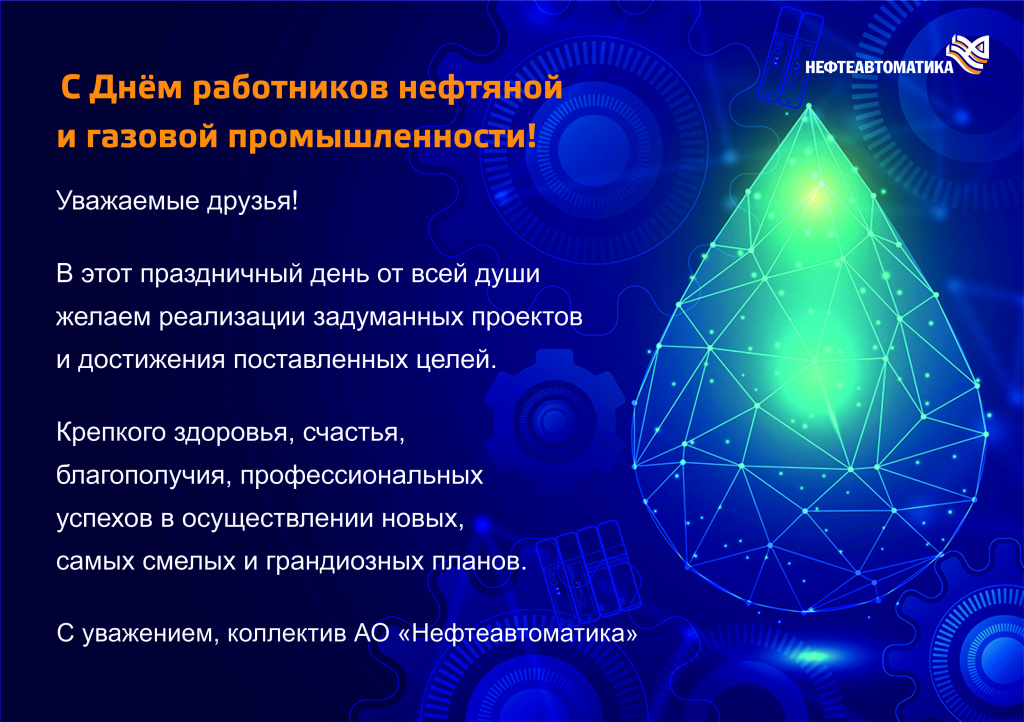 НЕФТЕАВТОМАТИКА

С Днём работников нефтяной и газовой промышленности!

Уважаемые друзья!

В этот праздничный день от всей души желаем реализации задуманных проектов и достижения поставленных целей.

Крепкого здоровья, счастья, благополучия, профессиональных успехов в осуществлении новых, самых смелых и грандиозных планов.

С уважением, коллектив АО «Нефтеавтоматика»